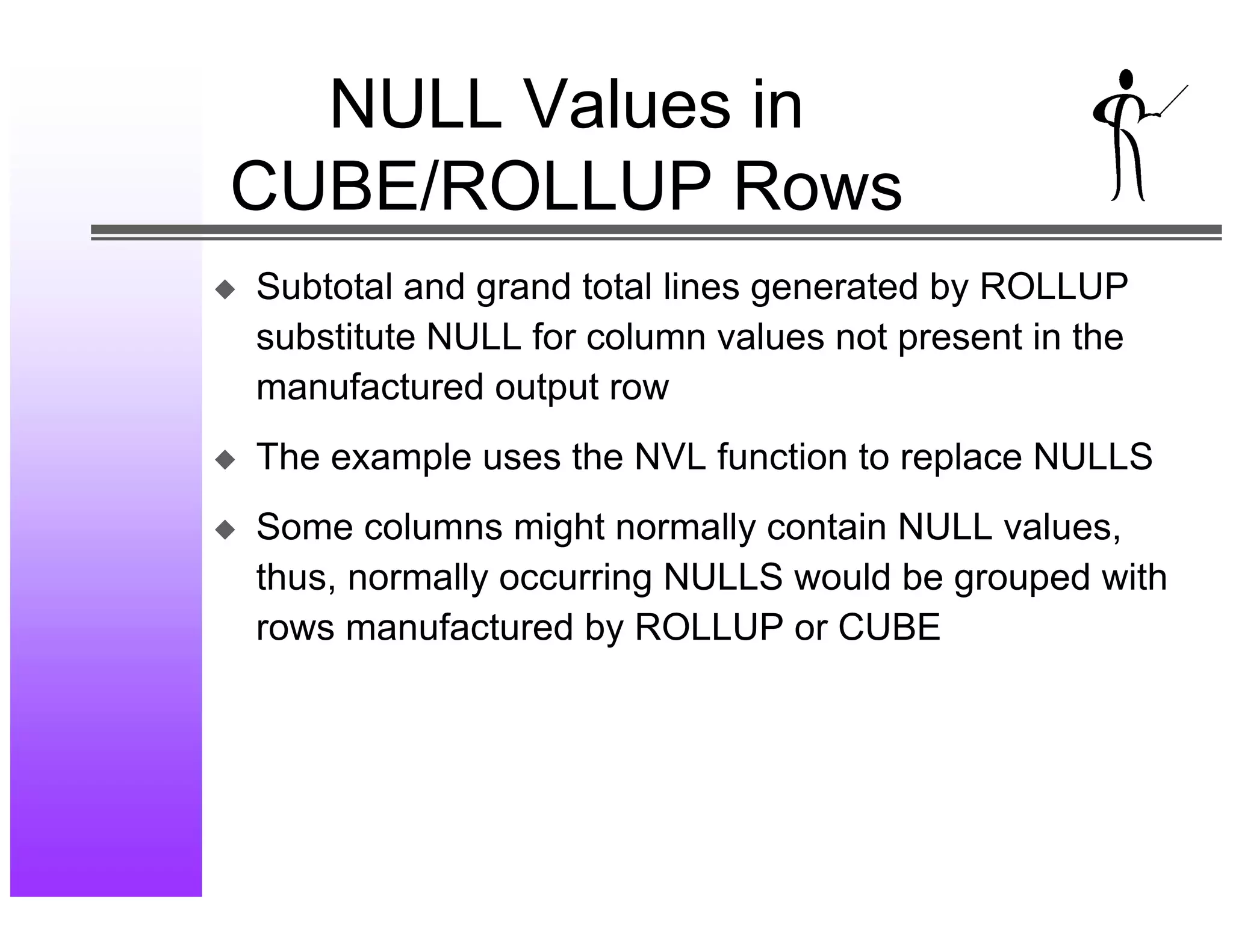 NULL Values in CUBE/ROLLUP Rows

◆ Subtotal and grand total lines generated by ROLLUP substitute NULL for column values not present in the manufactured output row

◆ The example uses the NVL function to replace NULLS

◆ Some columns might normally contain NULL values, thus, normally occurring NULLS would be grouped with rows manufactured by ROLLUP or CUBE